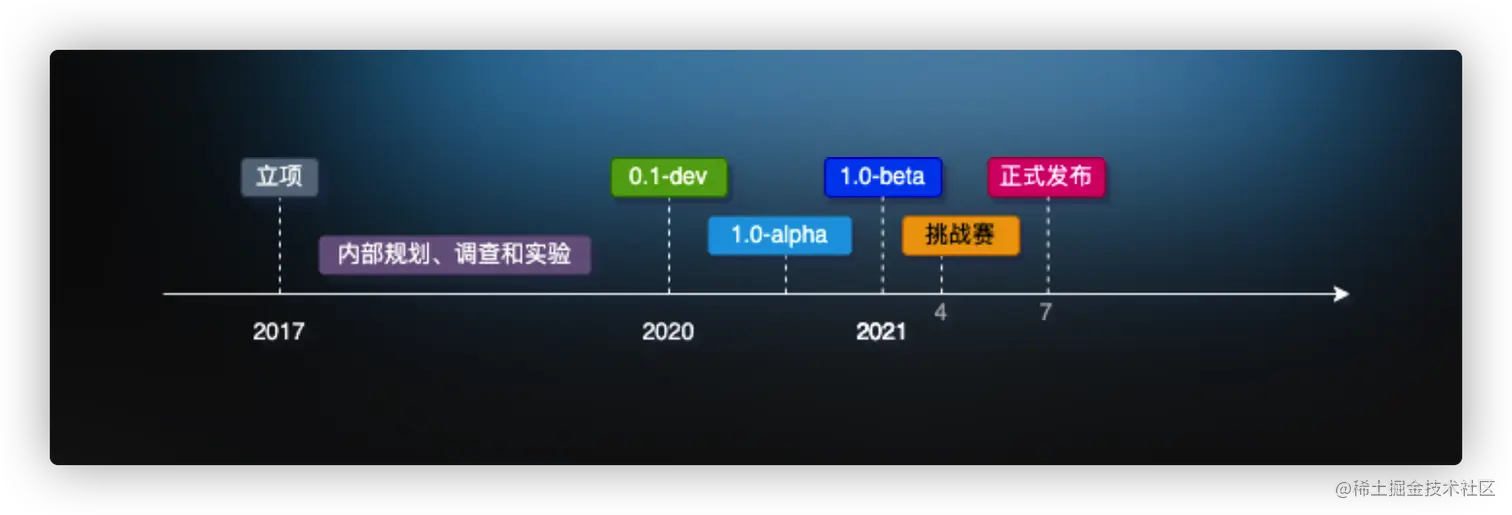 立项

内部规划、调查和实验

0.1-dev

1.0-alpha

1.0-beta

挑战赛

正式发布

2017

2020

2021

4

7

@稀土掘金技术社区